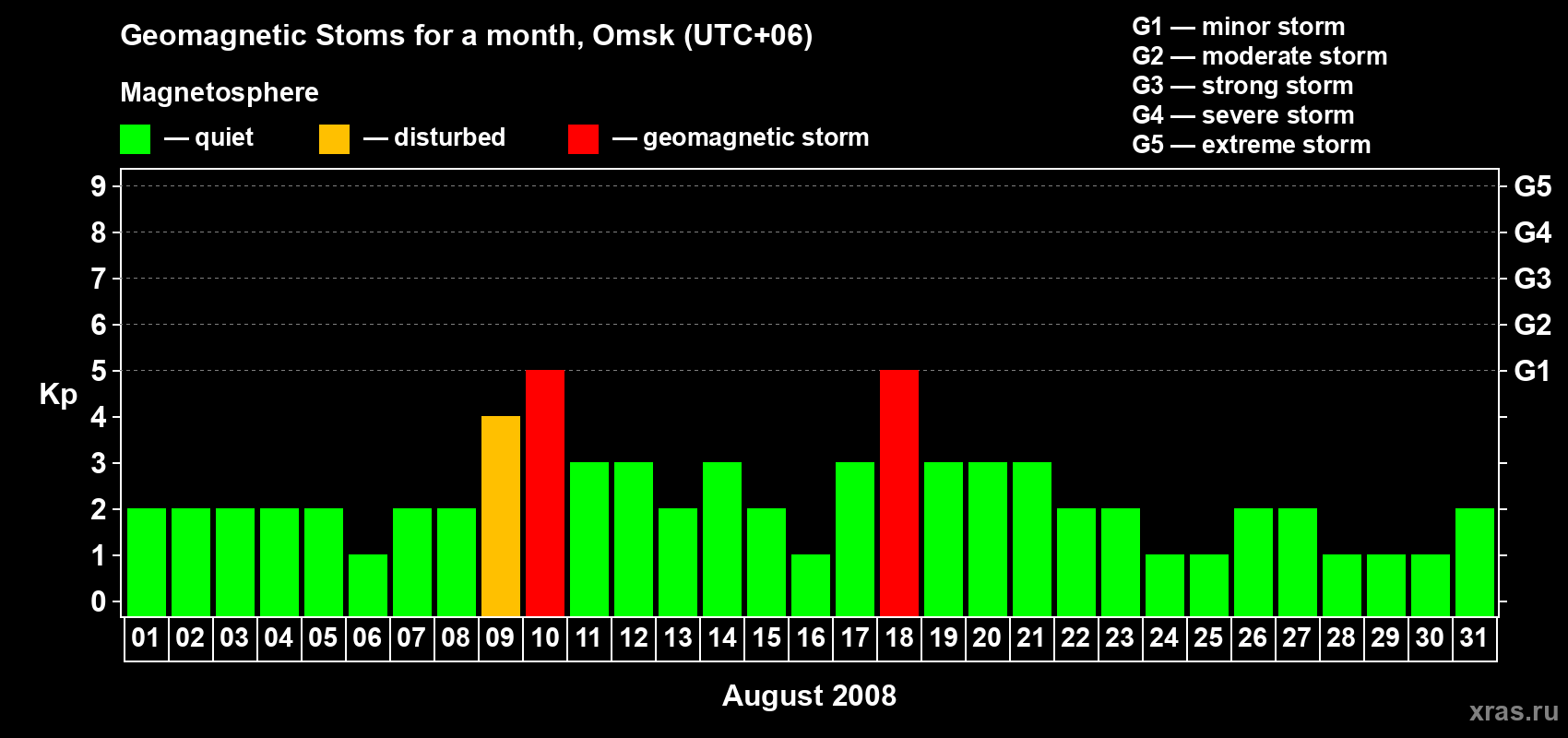 Geomagnetic Stoms for a month, Omsk (UTC+06)

Magnetosphere

— quiet — disturbed — geomagnetic storm

G1 — minor storm
G2 — moderate storm
G3 — strong storm
G4 — severe storm
G5 — extreme storm

Kp
9
8
7
6
5
4
3
2
1
0

G5
G4
G3
G2
G1

01 02 03 04 05 06 07 08 09 10 11 12 13 14 15 16 17 18 19 20 21 22 23 24 25 26 27 28 29 30 31

August 2008

xras.ru